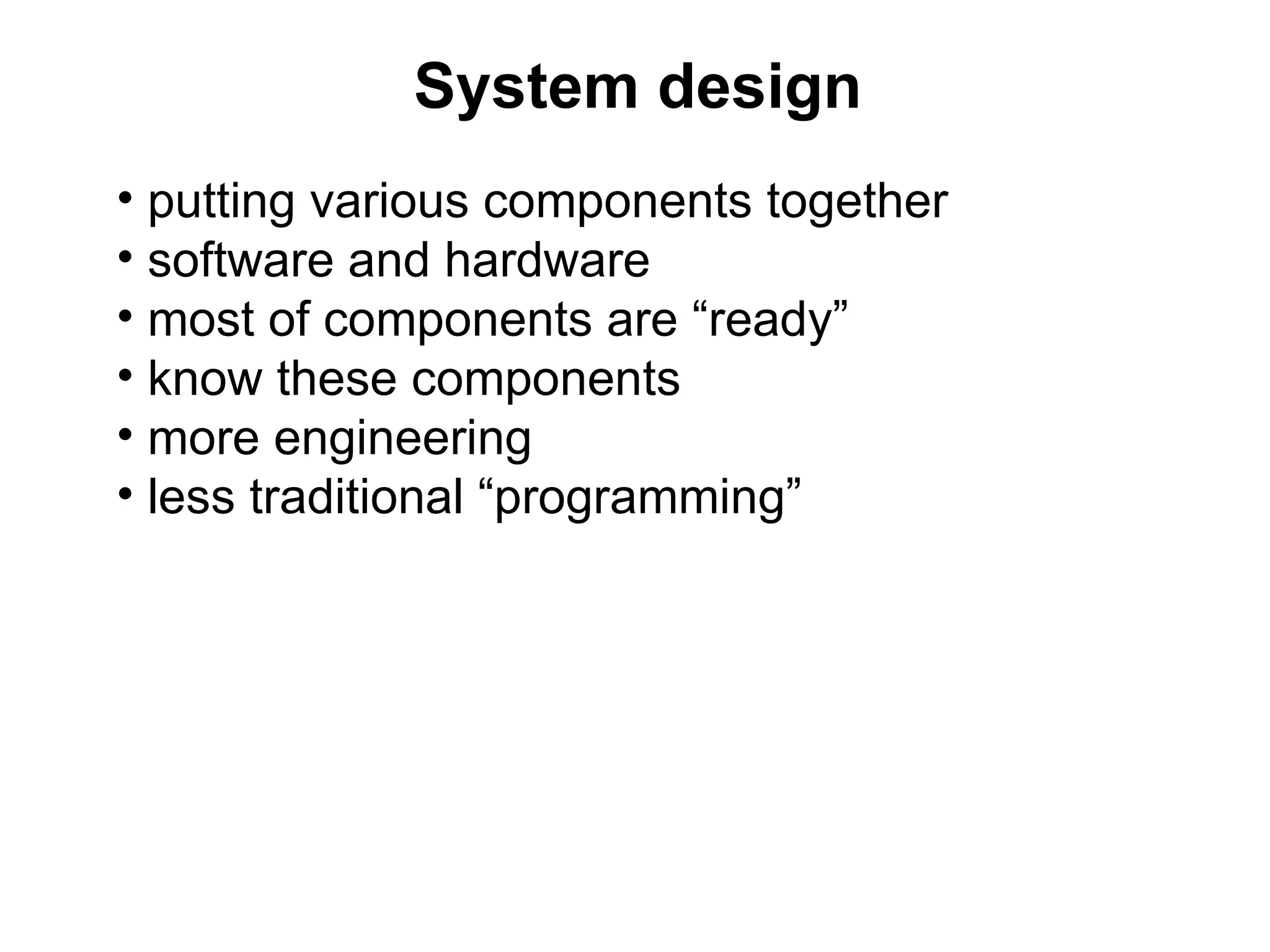 System design

• putting various components together
• software and hardware
• most of components are “ready”
• know these components
• more engineering
• less traditional “programming”